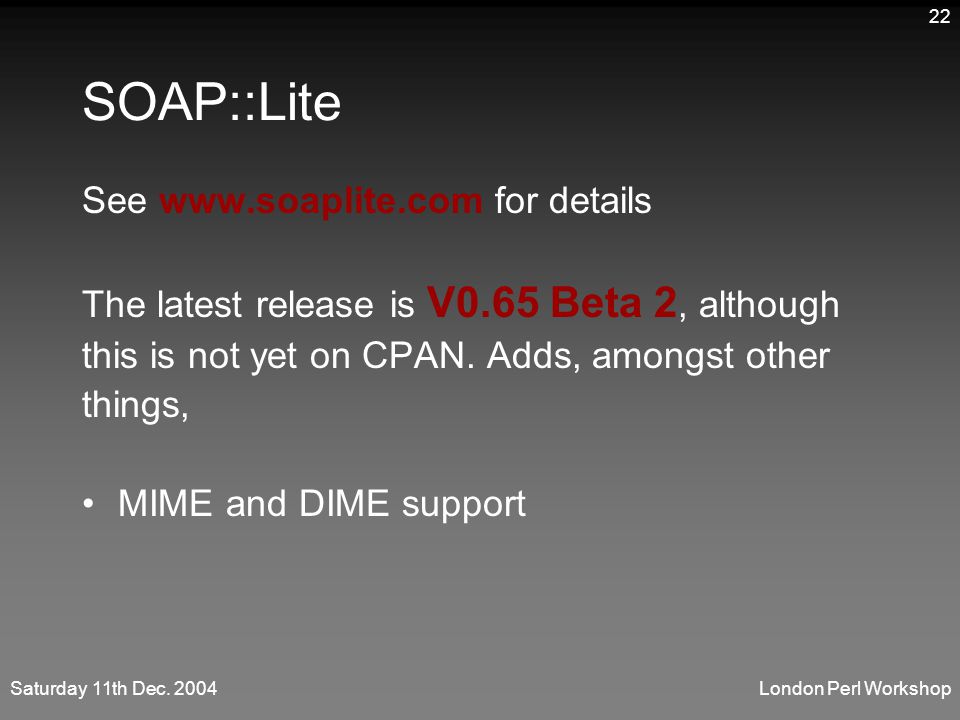 22

SOAP::Lite

See www.soaplite.com for details

The latest release is V0.65 Beta 2, although this is not yet on CPAN. Adds, amongst other things,

• MIME and DIME support

Saturday 11th Dec. 2004

London Perl Workshop